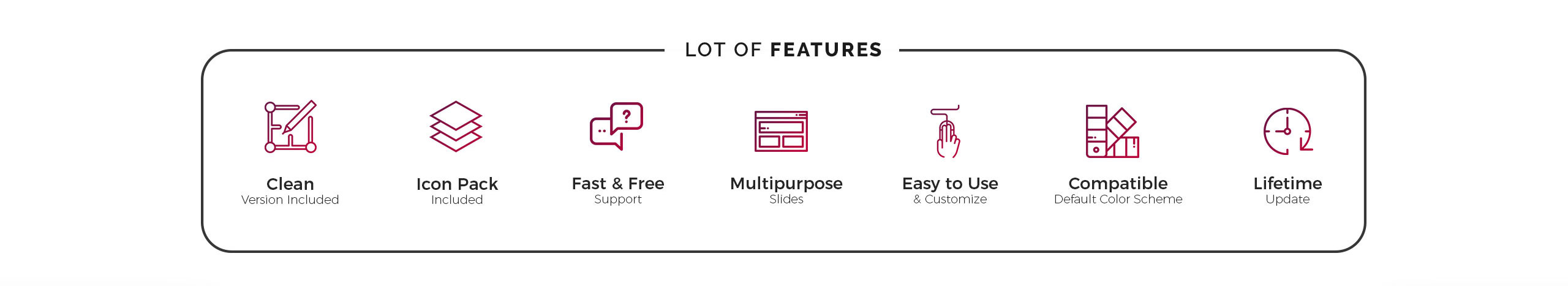 LOT OF FEATURES

Clean
Version Included

Icon Pack
Included

Fast & Free
Support

Multipurpose
Slides

Easy to Use
& Customize

Compatible
Default Color Scheme

Lifetime
Update